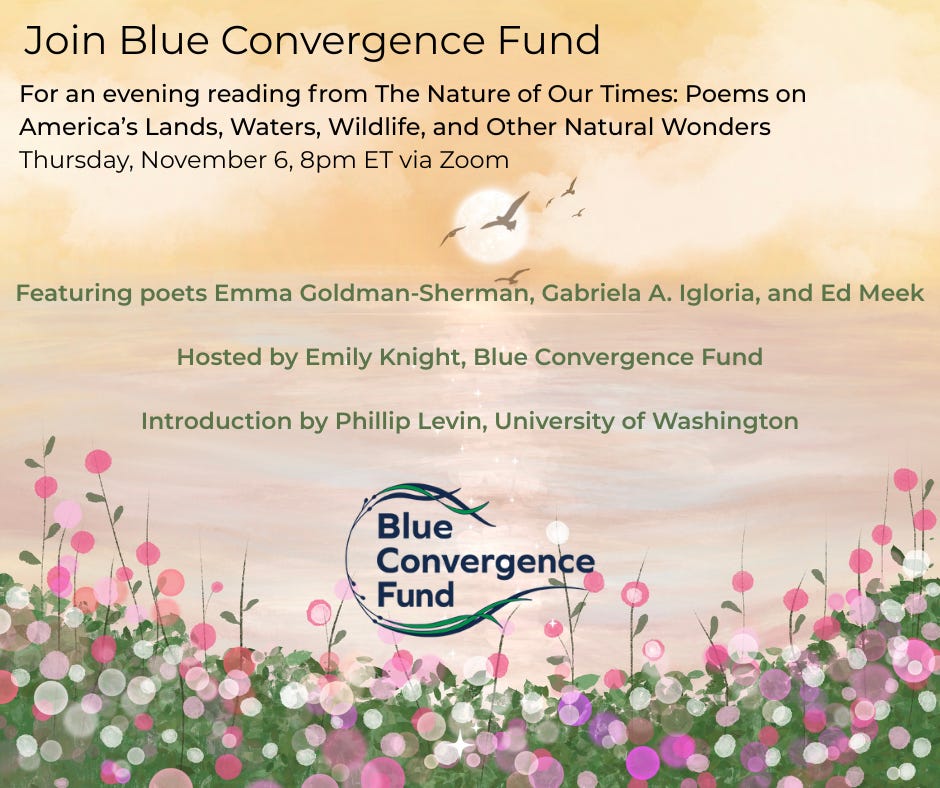 Join Blue Convergence Fund

For an evening reading from The Nature of Our Times: Poems on America's Lands, Waters, Wildlife, and Other Natural Wonders
Thursday, November 6, 8pm ET via Zoom

Featuring poets Emma Goldman-Sherman, Gabriela A. Igloria, and Ed Meek

Hosted by Emily Knight, Blue Convergence Fund

Introduction by Phillip Levin, University of Washington

Blue Convergence Fund